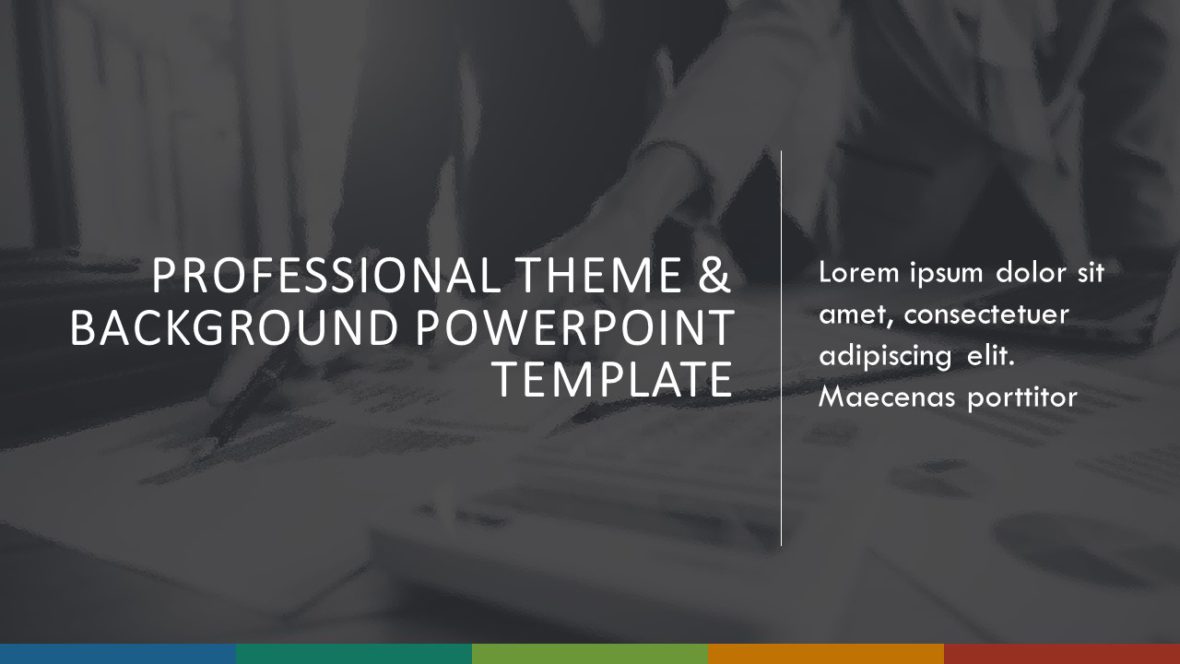 PROFESSIONAL THEME & BACKGROUND POWERPOINT TEMPLATE

Lorem ipsum dolor sit amet, consectetuer adipiscing elit. Maecenas porttitor